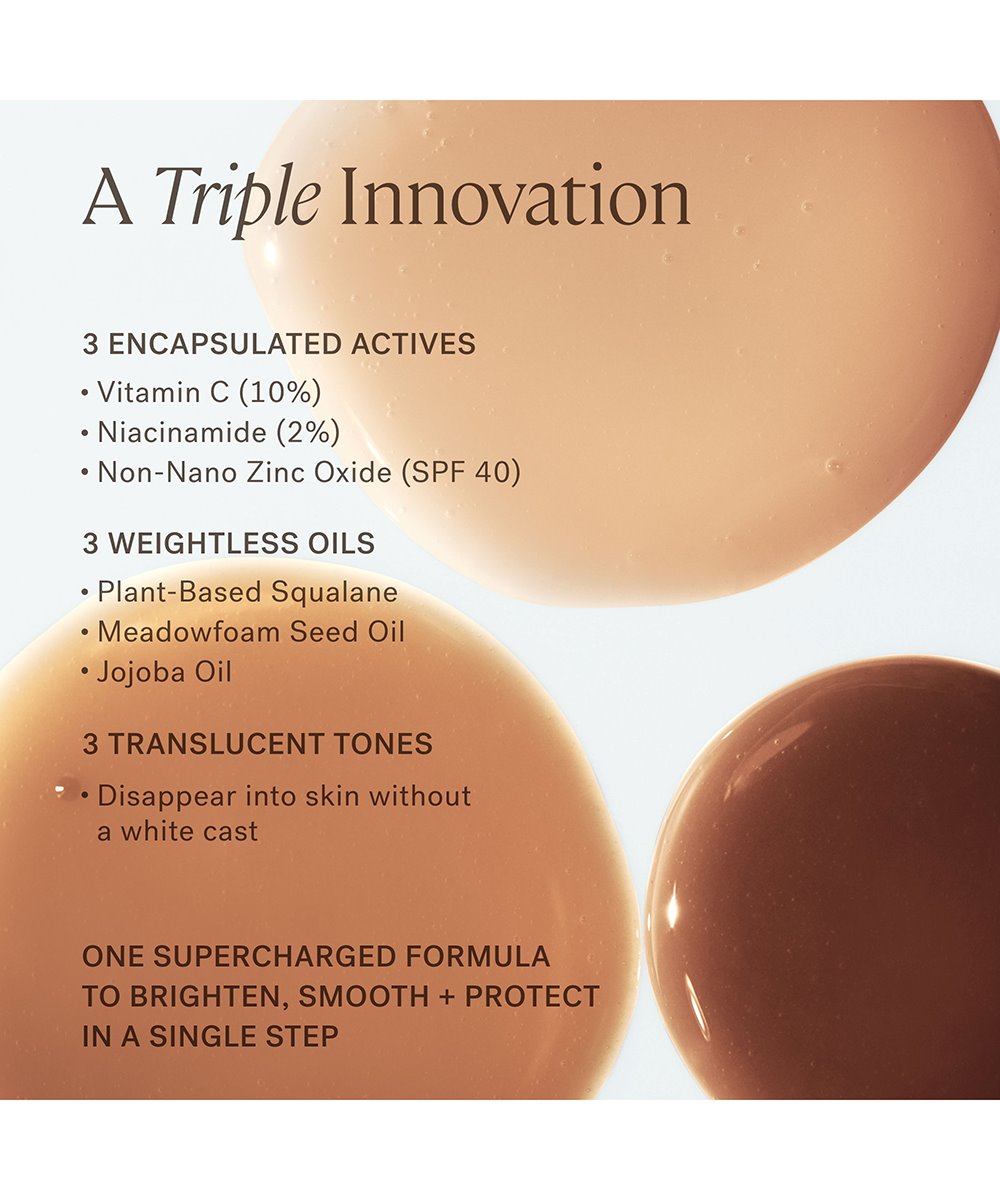 A Triple Innovation

3 ENCAPSULATED ACTIVES
• Vitamin C (10%)
• Niacinamide (2%)
• Non-Nano Zinc Oxide (SPF 40)

3 WEIGHTLESS OILS
• Plant-Based Squalane
• Meadowfoam Seed Oil
• Jojoba Oil

3 TRANSLUCENT TONES
• Disappear into skin without a white cast

ONE SUPERCHARGED FORMULA TO BRIGHTEN, SMOOTH + PROTECT IN A SINGLE STEP